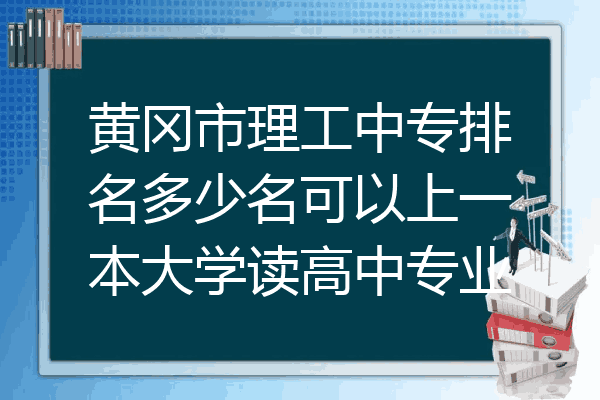 黄冈市理工中专排名多少名可以上一本大学读高中专业